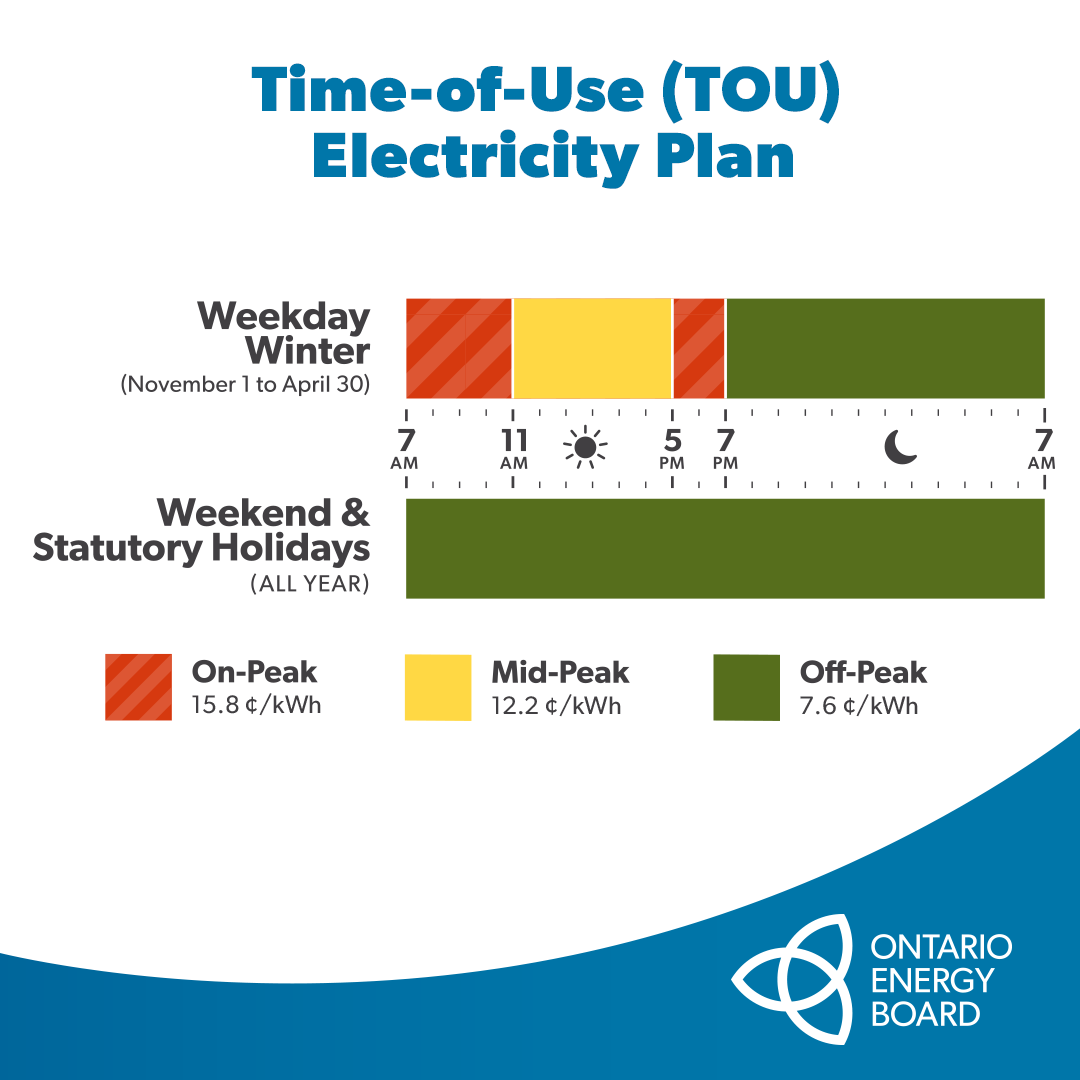 Time-of-Use (TOU) Electricity Plan

Weekday Winter
(November 1 to April 30)

7 AM
11 AM
5 PM
7 PM
7 AM

Weekend & Statutory Holidays
(ALL YEAR)

On-Peak
15.8 ¢/kWh

Mid-Peak
12.2 ¢/kWh

Off-Peak
7.6 ¢/kWh

ONTARIO ENERGY BOARD